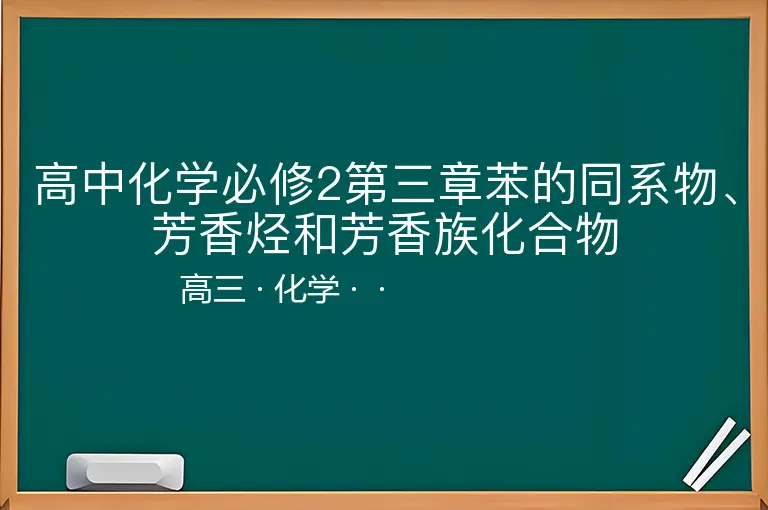 高中化学必修2第三章苯的同系物、芳香烃和芳香族化合物

高三 · 化学 · ·